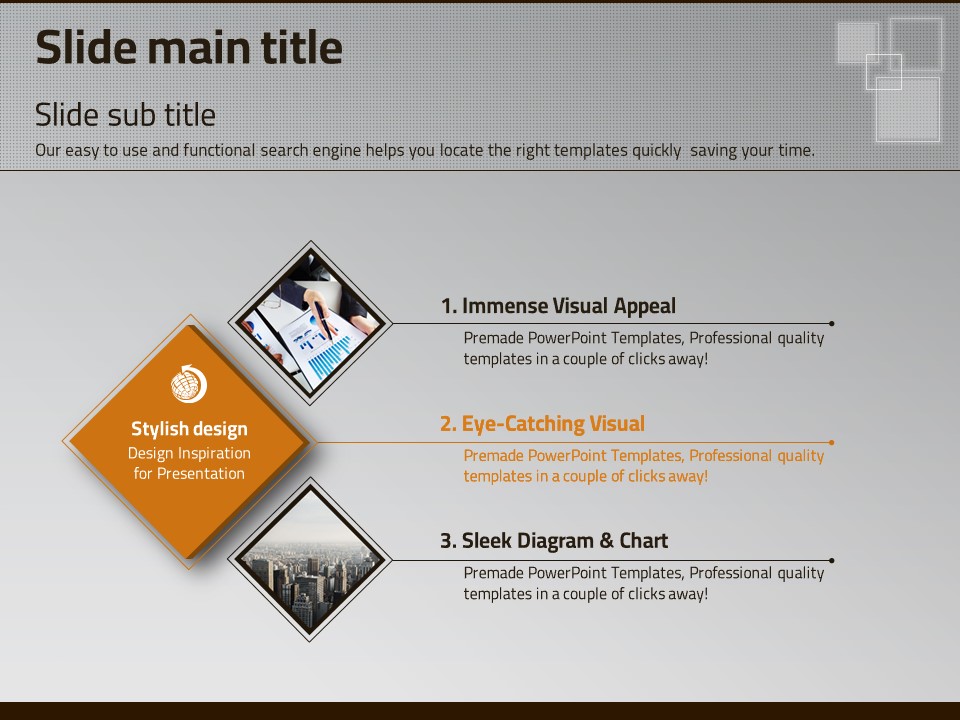 Slide main title

Slide sub title

Our easy to use and functional search engine helps you locate the right templates quickly  saving your time.

Stylish design
Design Inspiration for Presentation

1. Immense Visual Appeal

Premade PowerPoint Templates, Professional quality templates in a couple of clicks away!

2. Eye-Catching Visual

Premade PowerPoint Templates, Professional quality templates in a couple of clicks away!

3. Sleek Diagram & Chart

Premade PowerPoint Templates, Professional quality templates in a couple of clicks away!